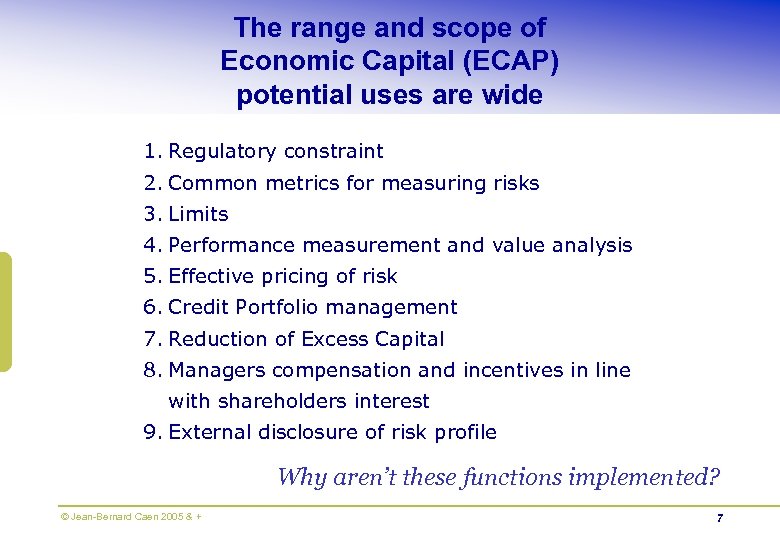 The range and scope of Economic Capital (ECAP) potential uses are wide

1. Regulatory constraint
2. Common metrics for measuring risks
3. Limits
4. Performance measurement and value analysis
5. Effective pricing of risk
6. Credit Portfolio management
7. Reduction of Excess Capital
8. Managers compensation and incentives in line with shareholders interest
9. External disclosure of risk profile

Why aren't these functions implemented?

© Jean-Bernard Caen 2005 & +

7